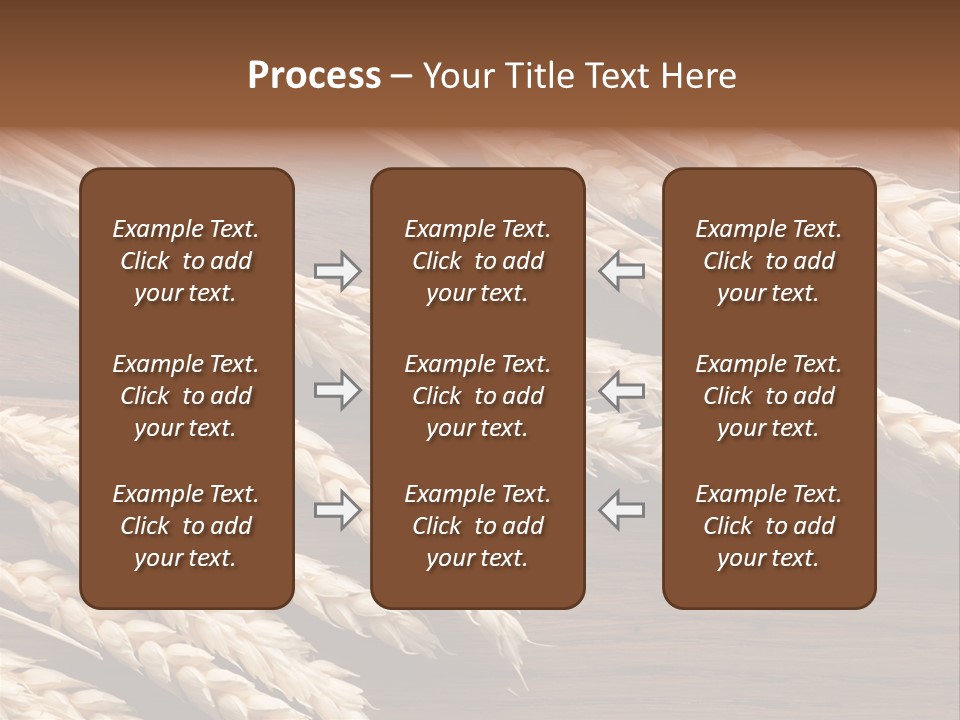 Process – Your Title Text Here

Example Text. Click to add your text.

Example Text. Click to add your text.

Example Text. Click to add your text.

Example Text. Click to add your text.

Example Text. Click to add your text.

Example Text. Click to add your text.

Example Text. Click to add your text.

Example Text. Click to add your text.

Example Text. Click to add your text.